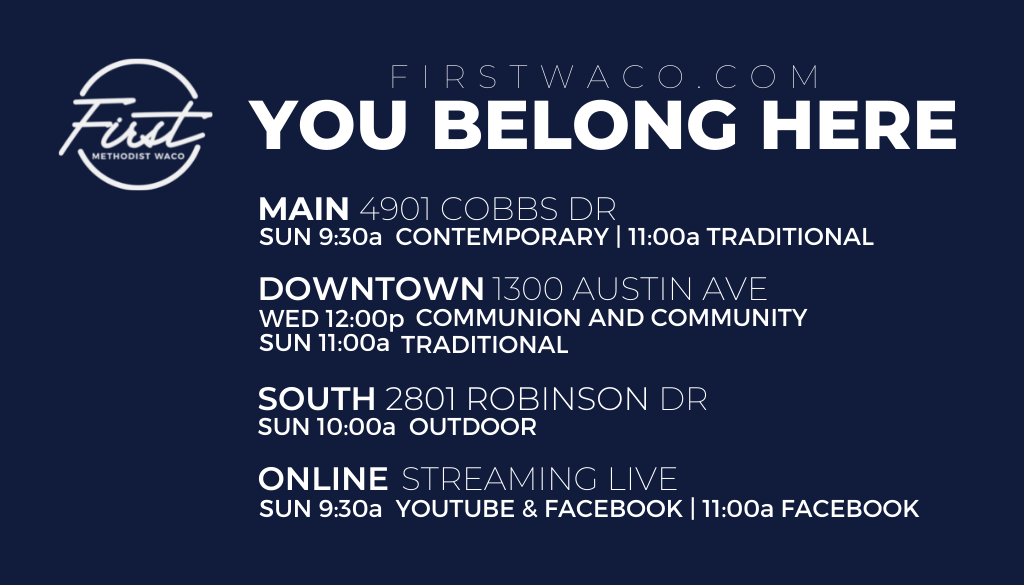 First
METHODIST WACO

FIRSTWACO.COM
YOU BELONG HERE

MAIN 4901 COBBS DR
SUN 9:30a CONTEMPORARY | 11:00a TRADITIONAL

DOWNTOWN 1300 AUSTIN AVE
WED 12:00p COMMUNION AND COMMUNITY
SUN 11:00a TRADITIONAL

SOUTH 2801 ROBINSON DR
SUN 10:00a OUTDOOR

ONLINE STREAMING LIVE
SUN 9:30a YOUTUBE & FACEBOOK | 11:00a FACEBOOK